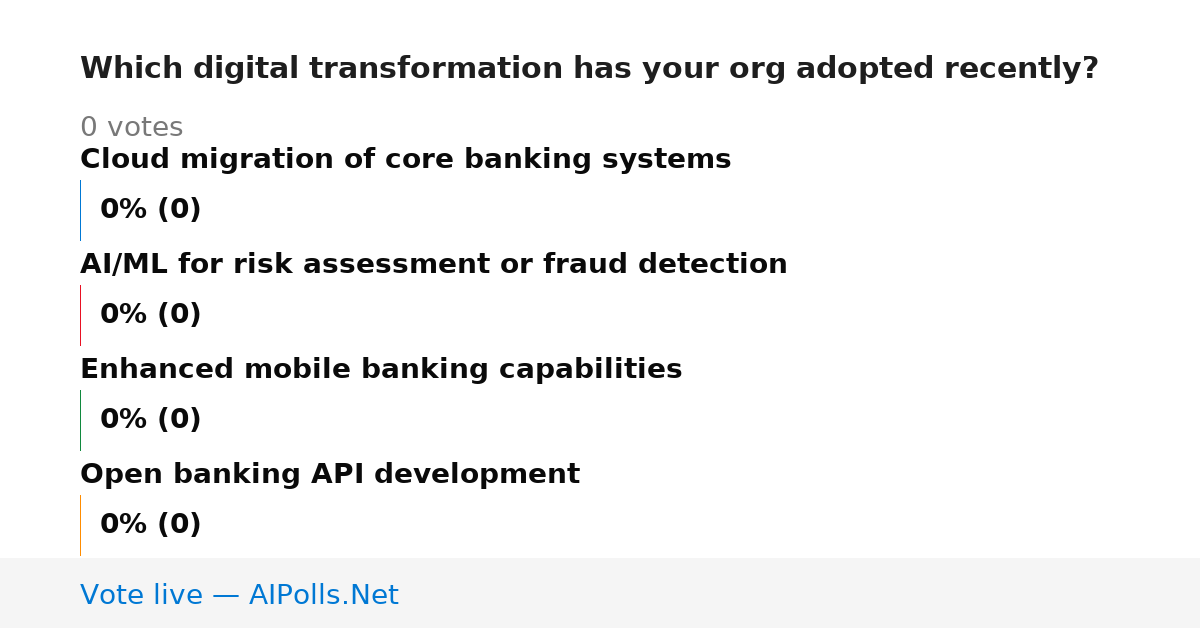 Which digital transformation has your org adopted recently?

0 votes

Cloud migration of core banking systems

0% (0)

AI/ML for risk assessment or fraud detection

0% (0)

Enhanced mobile banking capabilities

0% (0)

Open banking API development

0% (0)

Vote live — AIPolls.Net